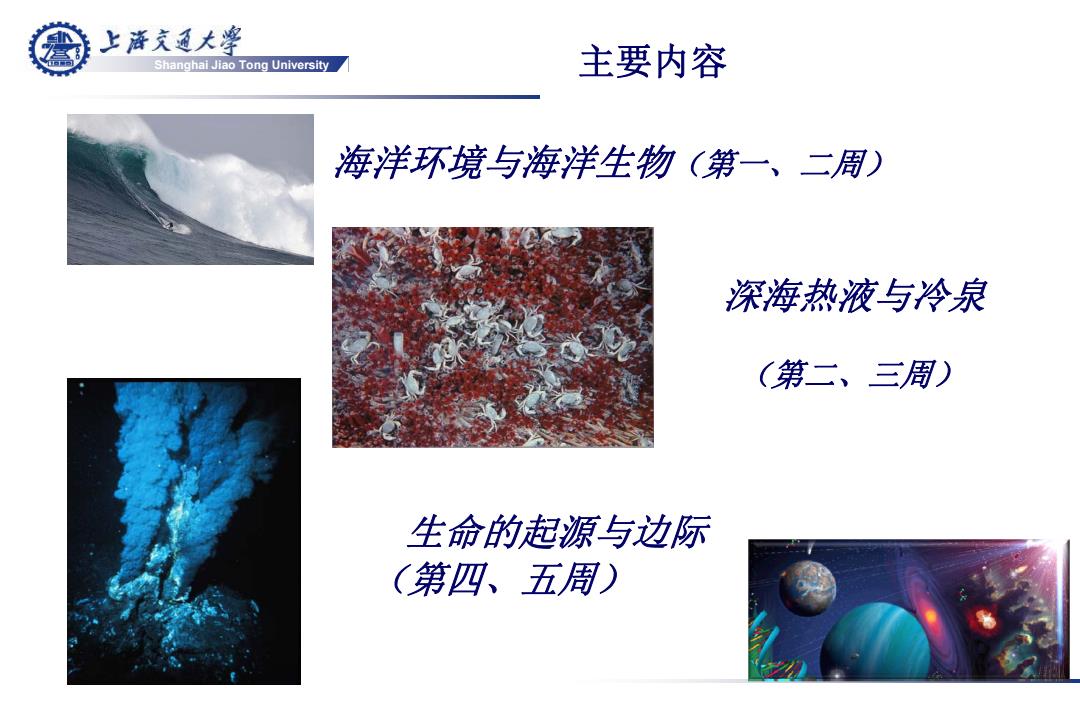 上海交通大学
Shanghai Jiao Tong University

主要内容

海洋环境与海洋生物（第一、二周）

深海热液与冷泉

（第二、三周）

生命的起源与边际
（第四、五周）